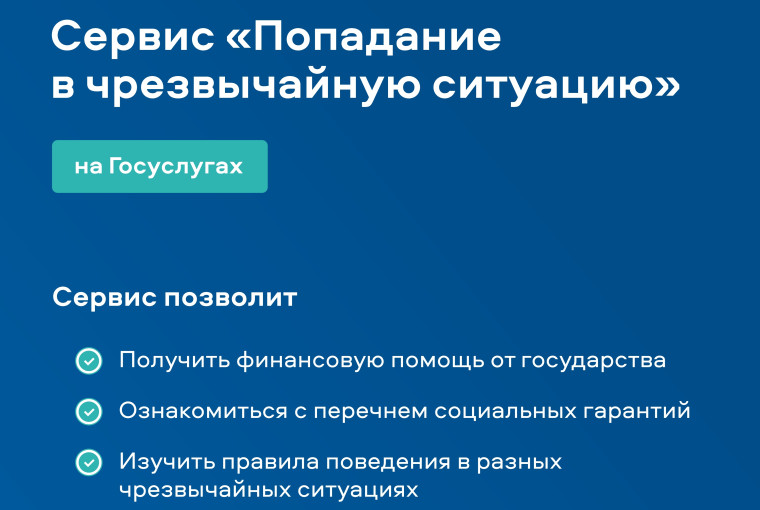 Сервис «Попадание в чрезвычайную ситуацию»

на Госуслугах

Сервис позволит

Получить финансовую помощь от государства

Ознакомиться с перечнем социальных гарантий

Изучить правила поведения в разных чрезвычайных ситуациях